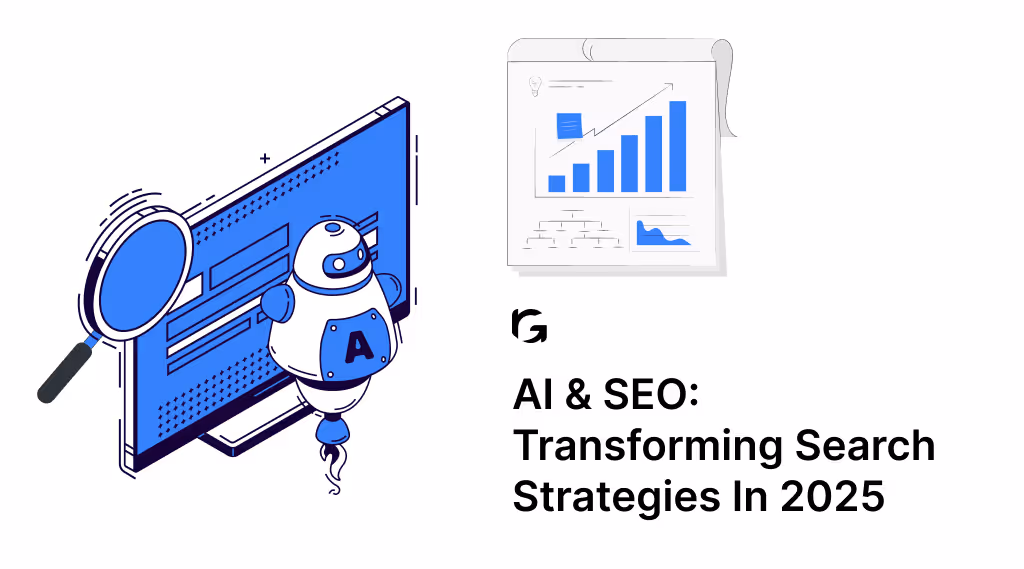 A

AI & SEO:
Transforming Search Strategies In 2025